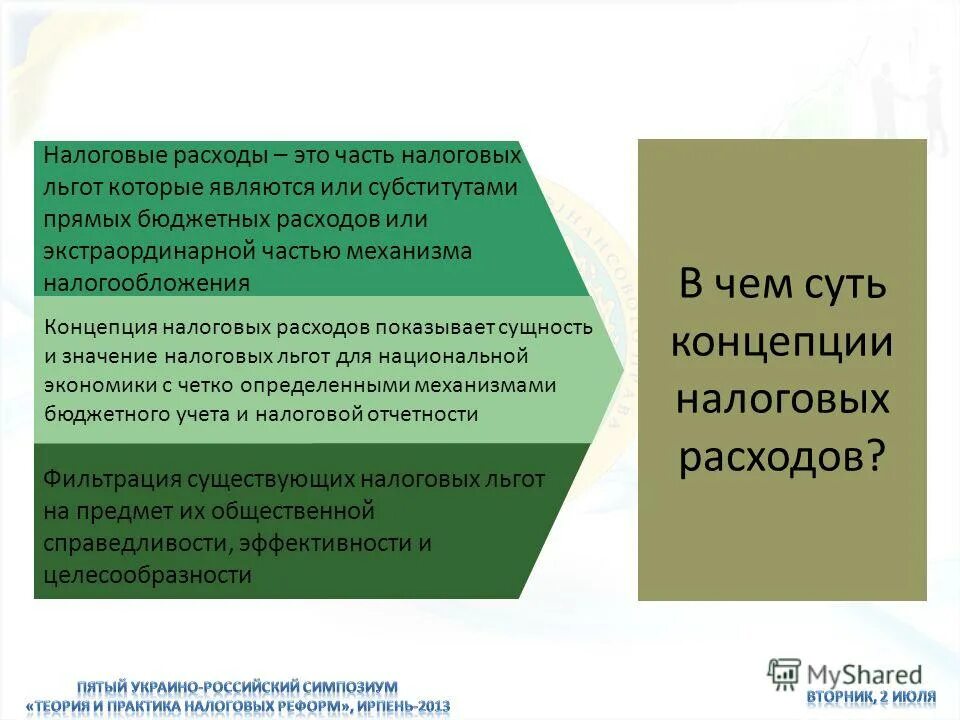 Налоговые расходы – это часть налоговых льгот которые являются или субститутами прямых бюджетных расходов или экстраординарной частью механизма налогообложения

Концепция налоговых расходов показывает сущность и значение налоговых льгот для национальной экономики с четко определенными механизмами бюджетного учета и налоговой отчетности

Фильтрация существующих налоговых льгот на предмет их общественной справедливости, эффективности и целесообразности

В чем суть концепции налоговых расходов?

ПЯТЫЙ УКРАИНО-РОССИЙСКИЙ СИМПОЗИУМ
«ТЕОРИЯ И ПРАКТИКА НАЛОГОВЫХ РЕФОРМ», ИРПЕНЬ-2013

MyShared

ВТОРНИК, 2 ИЮЛЯ